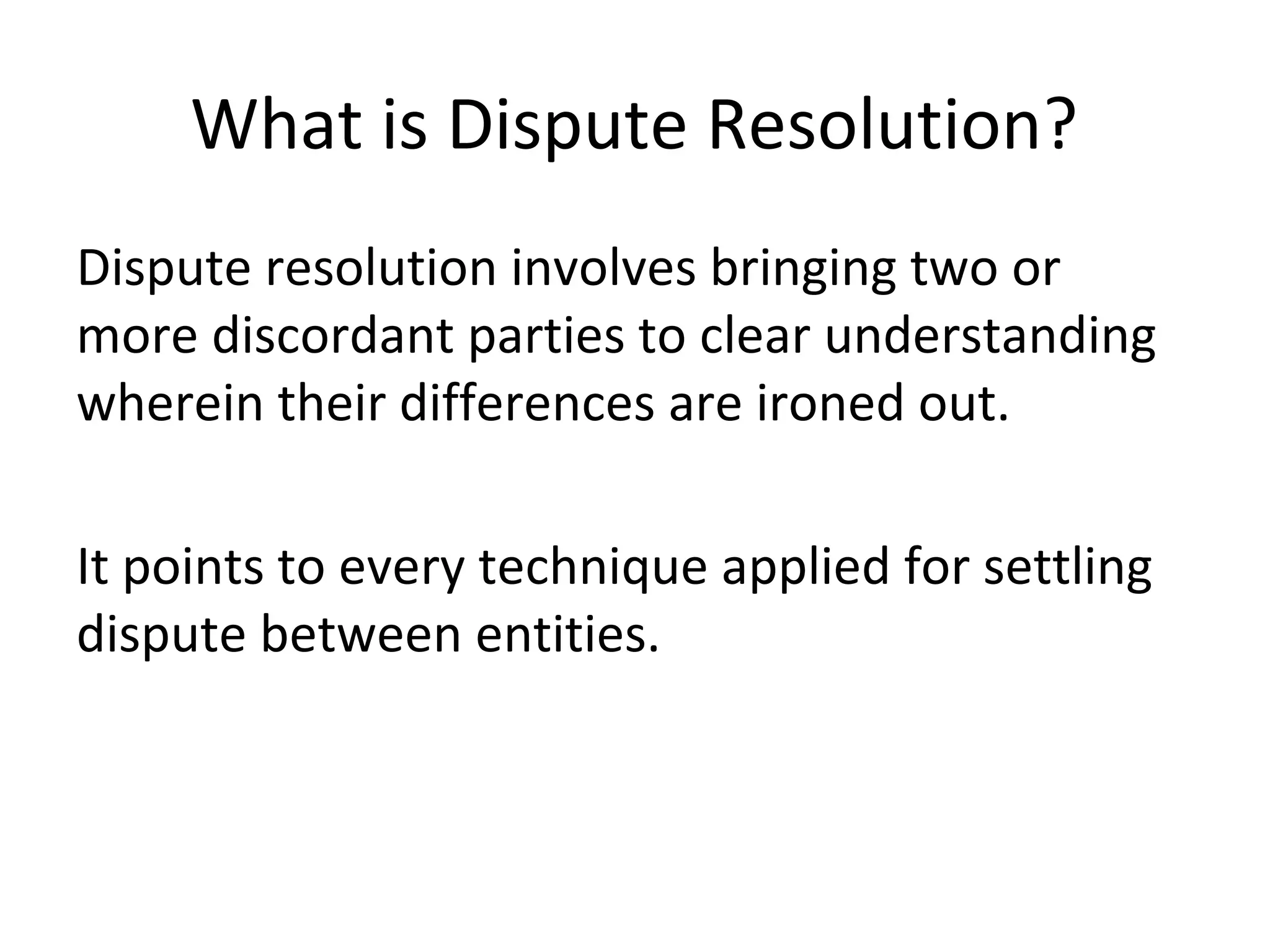 What is Dispute Resolution?

Dispute resolution involves bringing two or more discordant parties to clear understanding wherein their differences are ironed out.

It points to every technique applied for settling dispute between entities.